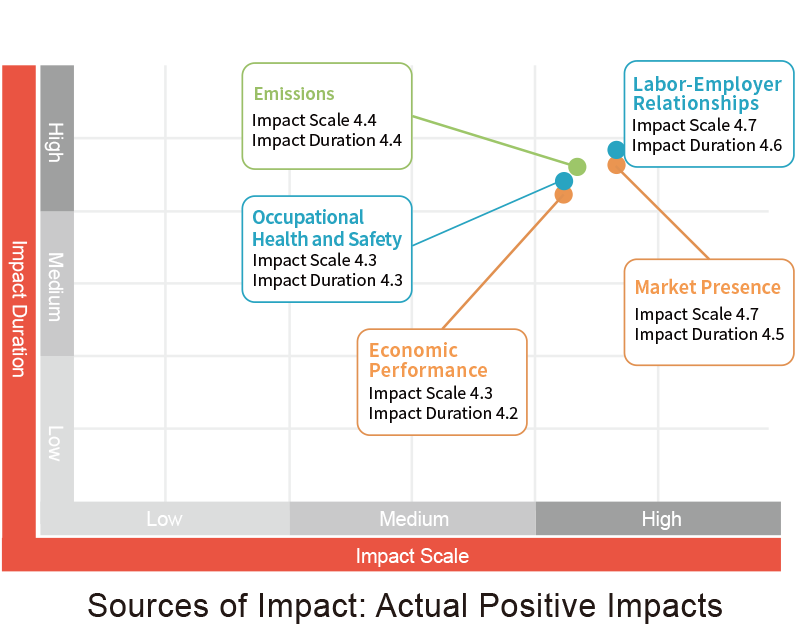 Impact Duration

High

Medium

Low

Emissions
Impact Scale 4.4
Impact Duration 4.4

Labor-Employer Relationships
Impact Scale 4.7
Impact Duration 4.6

Occupational Health and Safety
Impact Scale 4.3
Impact Duration 4.3

Market Presence
Impact Scale 4.7
Impact Duration 4.5

Economic Performance
Impact Scale 4.3
Impact Duration 4.2

Low

Medium

High

Impact Scale

Sources of Impact: Actual Positive Impacts